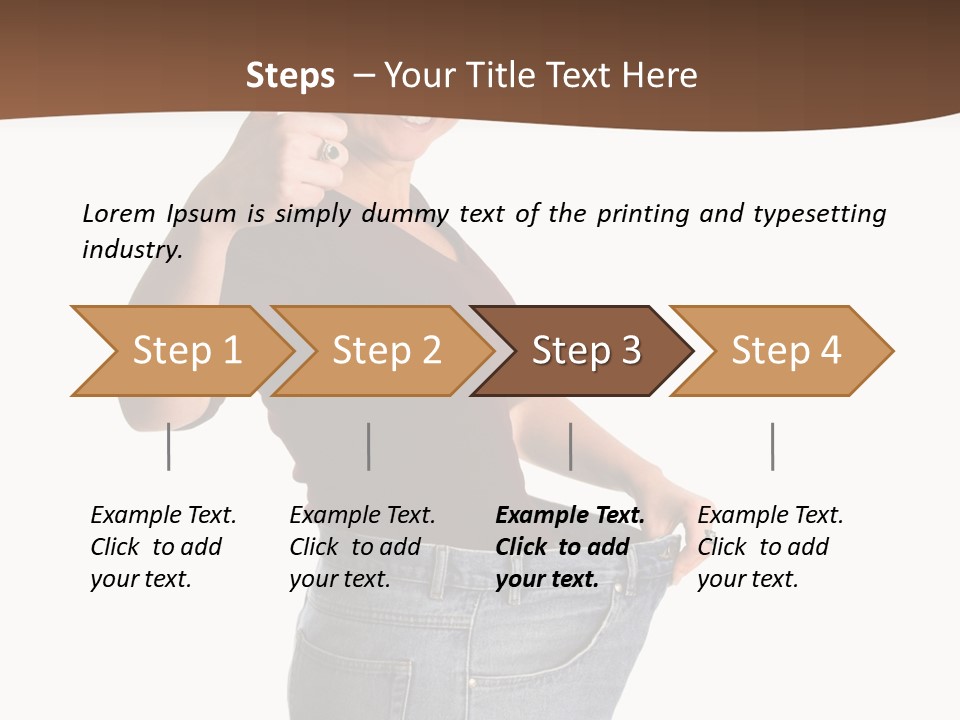 Steps – Your Title Text Here

Lorem Ipsum is simply dummy text of the printing and typesetting industry.

Step 1

Step 2

Step 3

Step 4

Example Text. Click to add your text.

Example Text. Click to add your text.

Example Text. Click to add your text.

Example Text. Click to add your text.